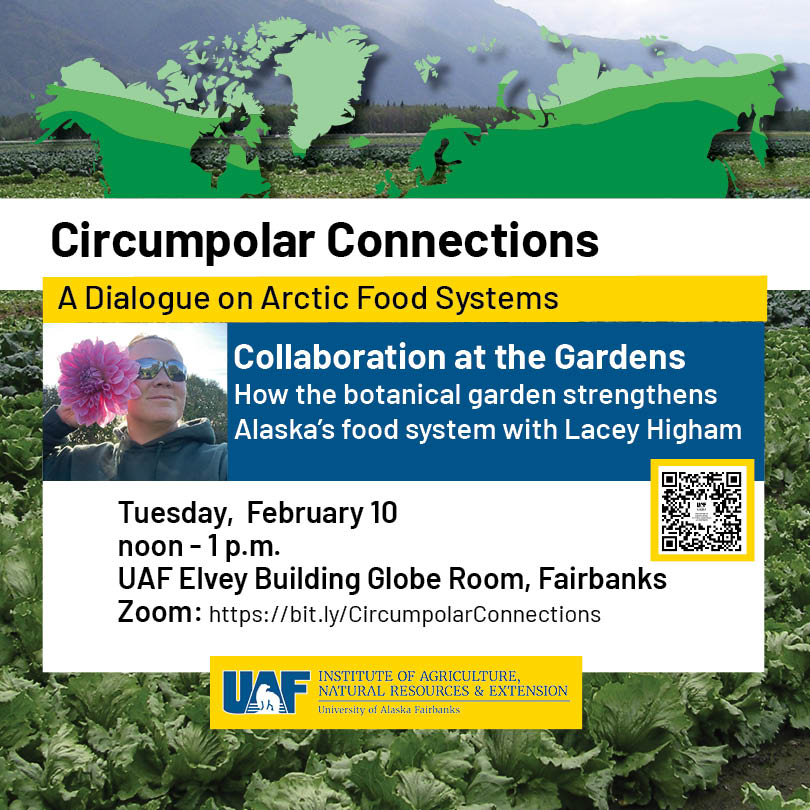 Circumpolar Connections

A Dialogue on Arctic Food Systems

Collaboration at the Gardens
How the botanical garden strengthens Alaska's food system with Lacey Higham

Tuesday, February 10
noon - 1 p.m.
UAF Elvey Building Globe Room, Fairbanks
Zoom: https://bit.ly/CircumpolarConnections

UAF INSTITUTE OF AGRICULTURE, NATURAL RESOURCES & EXTENSION
University of Alaska Fairbanks